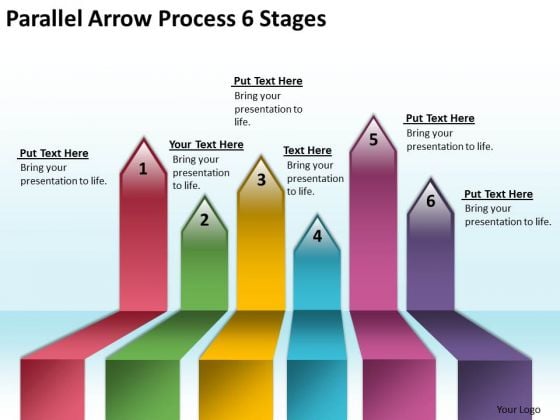 Parallel Arrow Process 6 Stages

Put Text Here
Bring your presentation to life.

1

Your Text Here
Bring your presentation to life.

2

Put Text Here
Bring your presentation to life.

3

Text Here
Bring your presentation to life.

4

5

Put Text Here
Bring your presentation to life.

6

Put Text Here
Bring your presentation to life.

Your Logo